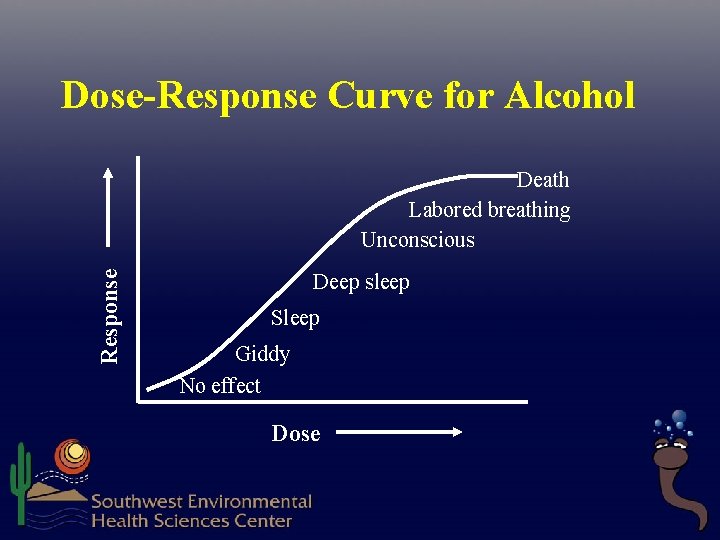 Dose-Response Curve for Alcohol

Response

Death
Labored breathing
Unconscious
Deep sleep
Sleep
Giddy
No effect

Dose

Southwest Environmental
Health Sciences Center